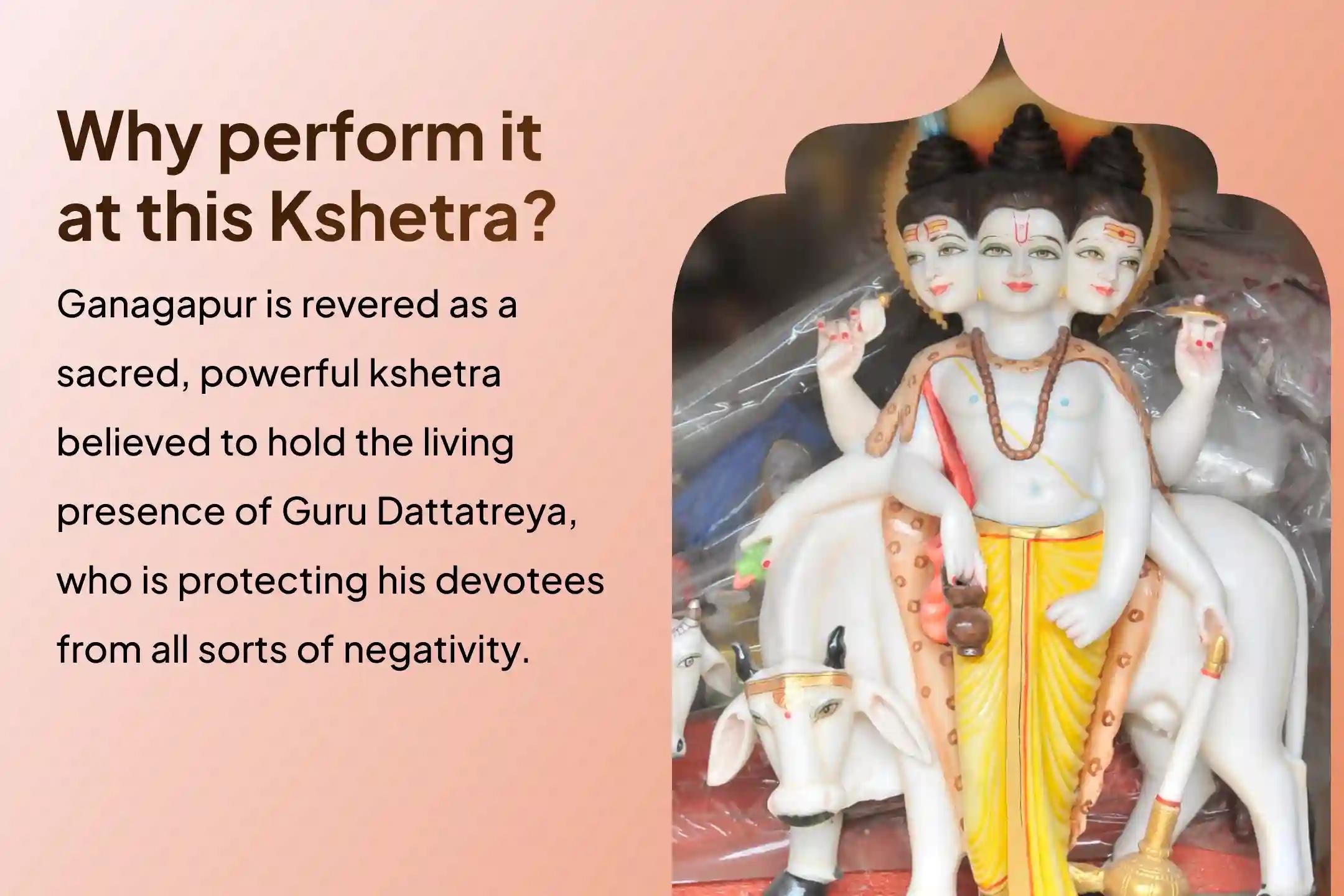 Why perform it at this Kshetra?

Ganagapur is revered as a sacred, powerful kshetra believed to hold the living presence of Guru Dattatreya, who is protecting his devotees from all sorts of negativity.